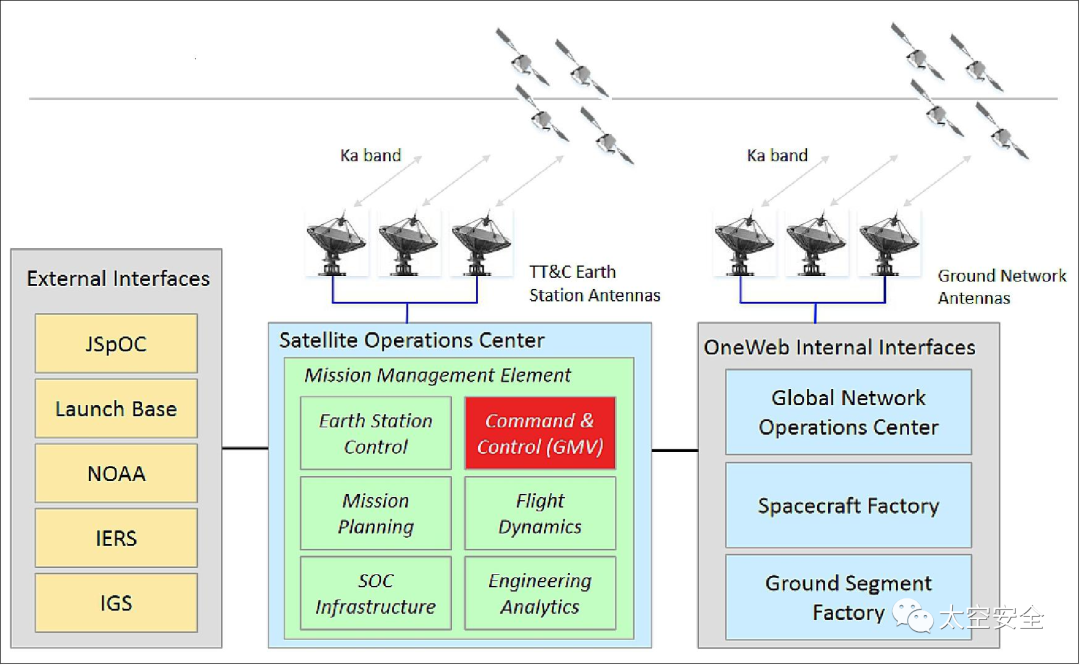 Ka band

Ka band

TT&C Earth Station Antennas

Ground Network Antennas

External Interfaces

JSpOC

Launch Base

NOAA

IERS

IGS

Satellite Operations Center

Mission Management Element

Earth Station Control

Command & Control (GMV)

Mission Planning

Flight Dynamics

SOC Infrastructure

Engineering Analytics

OneWeb Internal Interfaces

Global Network Operations Center

Spacecraft Factory

Ground Segment Factory

太空安全